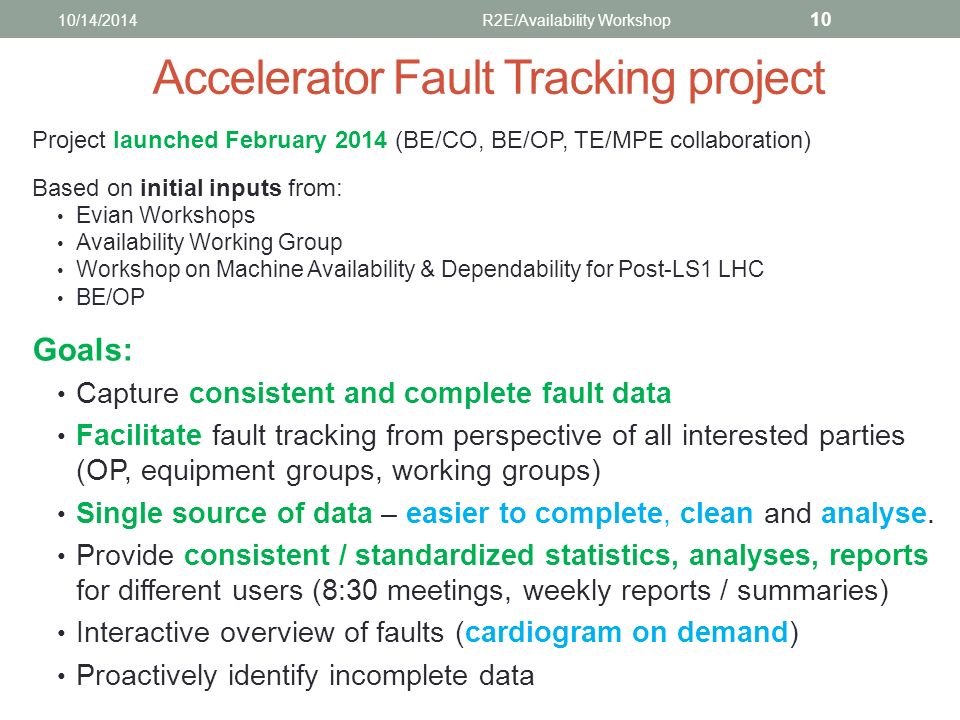 10/14/2014 R2E/Availability Workshop 10

Accelerator Fault Tracking project

Project launched February 2014 (BE/CO, BE/OP, TE/MPE collaboration)

Based on initial inputs from:
• Evian Workshops
• Availability Working Group
• Workshop on Machine Availability & Dependability for Post-LS1 LHC
• BE/OP

Goals:
• Capture consistent and complete fault data
• Facilitate fault tracking from perspective of all interested parties (OP, equipment groups, working groups)
• Single source of data – easier to complete, clean and analyse.
• Provide consistent / standardized statistics, analyses, reports for different users (8:30 meetings, weekly reports / summaries)
• Interactive overview of faults (cardiogram on demand)
• Proactively identify incomplete data